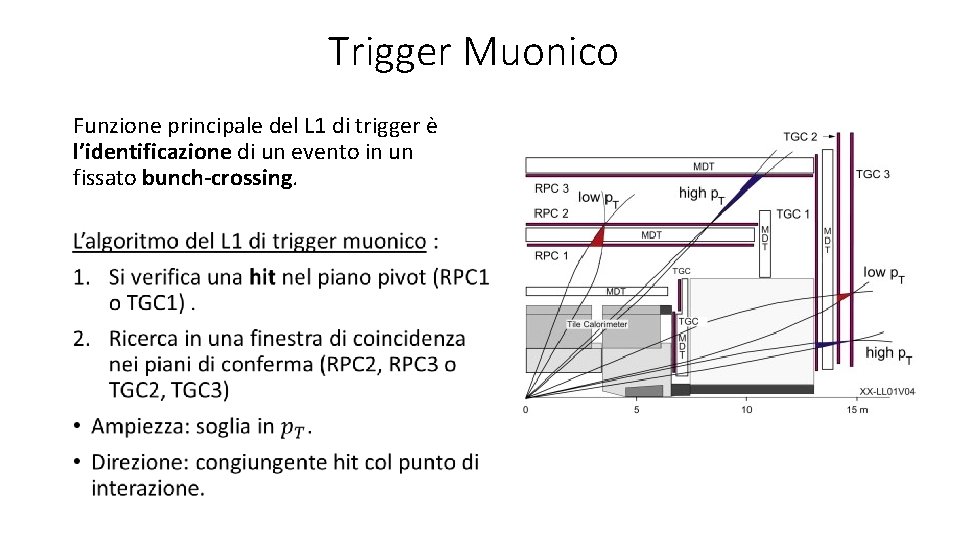 Trigger Muonico

Funzione principale del L1 di trigger è l'identificazione di un evento in un fissato bunch-crossing.

L'algoritmo del L1 di trigger muonico :

1. Si verifica una hit nel piano pivot (RPC1 o TGC1) .
2. Ricerca in una finestra di coincidenza nei piani di conferma (RPC2, RPC3 o TGC2, TGC3)

• Ampiezza: soglia in $p_T$.
• Direzione: congiungente hit col punto di interazione.

TGC 2
MDT
TGC 3
RPC 3
low $p_T$
high $p_T$
RPC 2
TGC 1
MDT
MDT
MDT
RPC 1
TGC
low $p_T$
MDT
Tile Calorimeter
TGC
MDT
high $p_T$
XX-LL01V04
0
5
10
15 m